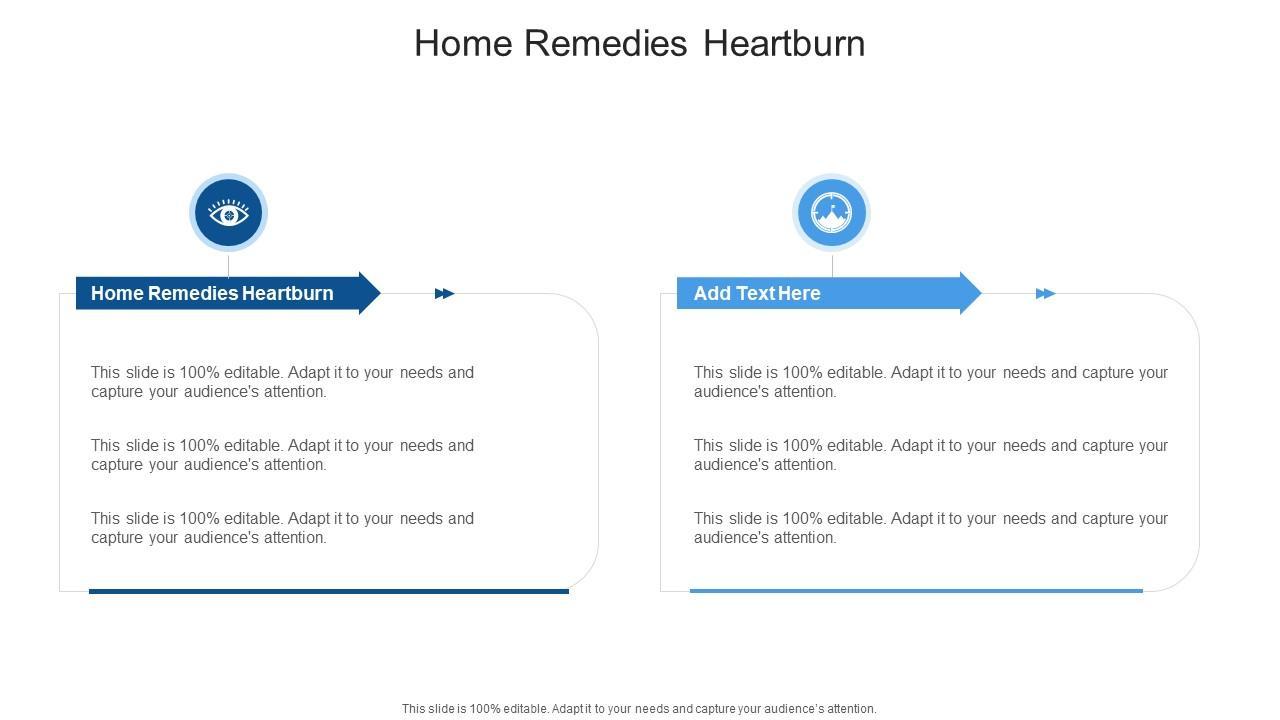 Home Remedies Heartburn

Home Remedies Heartburn

This slide is 100% editable. Adapt it to your needs and capture your audience's attention.

This slide is 100% editable. Adapt it to your needs and capture your audience's attention.

This slide is 100% editable. Adapt it to your needs and capture your audience's attention.

Add Text Here

This slide is 100% editable. Adapt it to your needs and capture your audience's attention.

This slide is 100% editable. Adapt it to your needs and capture your audience's attention.

This slide is 100% editable. Adapt it to your needs and capture your audience's attention.

This slide is 100% editable. Adapt it to your needs and capture your audience's attention.